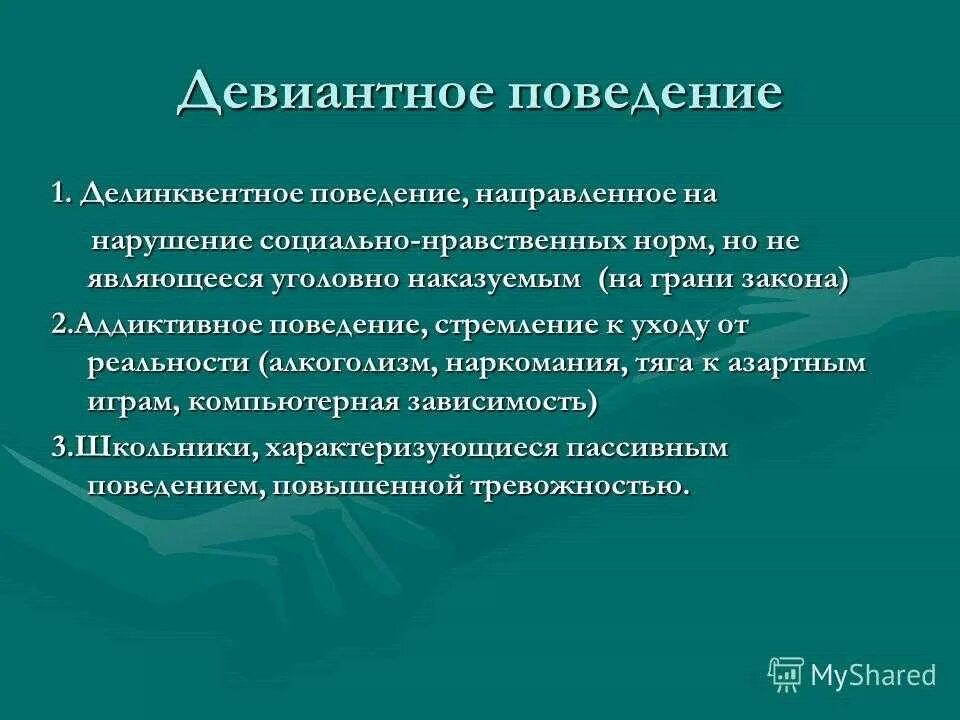 Девиантное поведение

1. Делинквентное поведение, направленное на нарушение социально-нравственных норм, но не являющееся уголовно наказуемым (на грани закона)

2.Аддиктивное поведение, стремление к уходу от реальности (алкоголизм, наркомания, тяга к азартным играм, компьютерная зависимость)

3.Школьники, характеризующиеся пассивным поведением, повышенной тревожностью.

MyShared